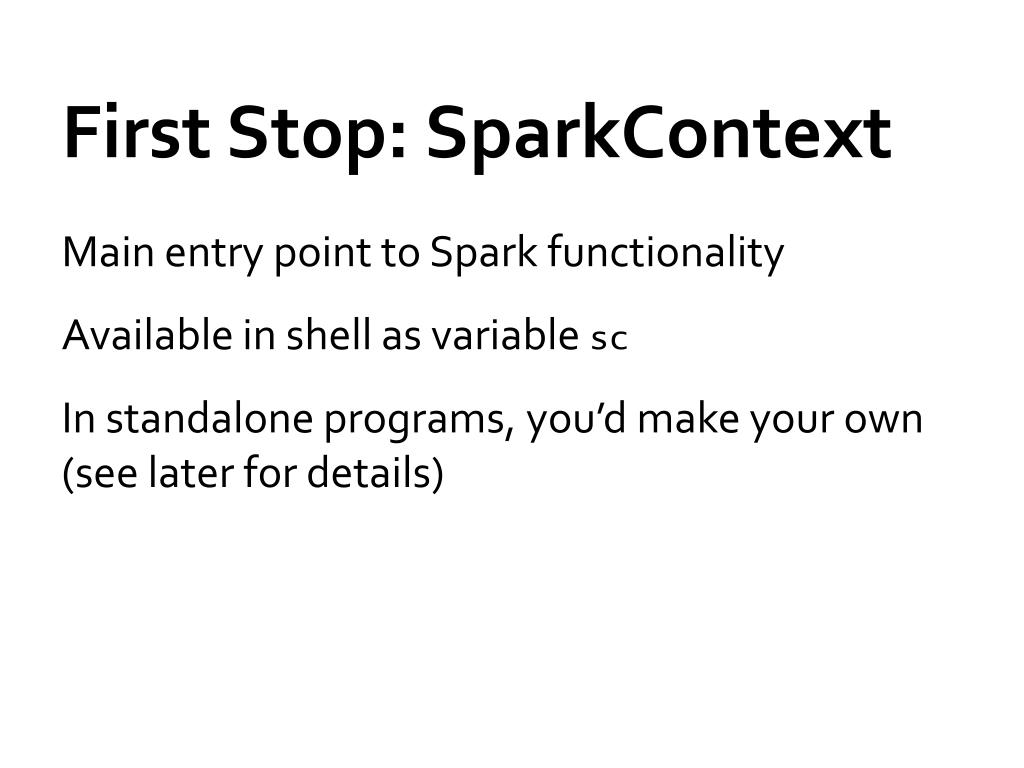 First Stop: SparkContext

Main entry point to Spark functionality

Available in shell as variable sc

In standalone programs, you'd make your own (see later for details)